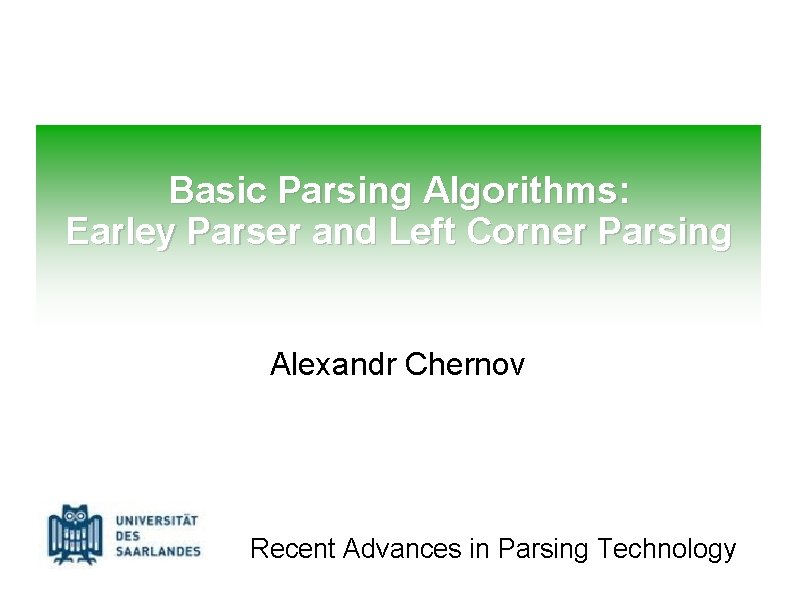 Basic Parsing Algorithms:
Earley Parser and Left Corner Parsing

Alexandr Chernov

UNIVERSITÄT DES SAARLANDES

Recent Advances in Parsing Technology